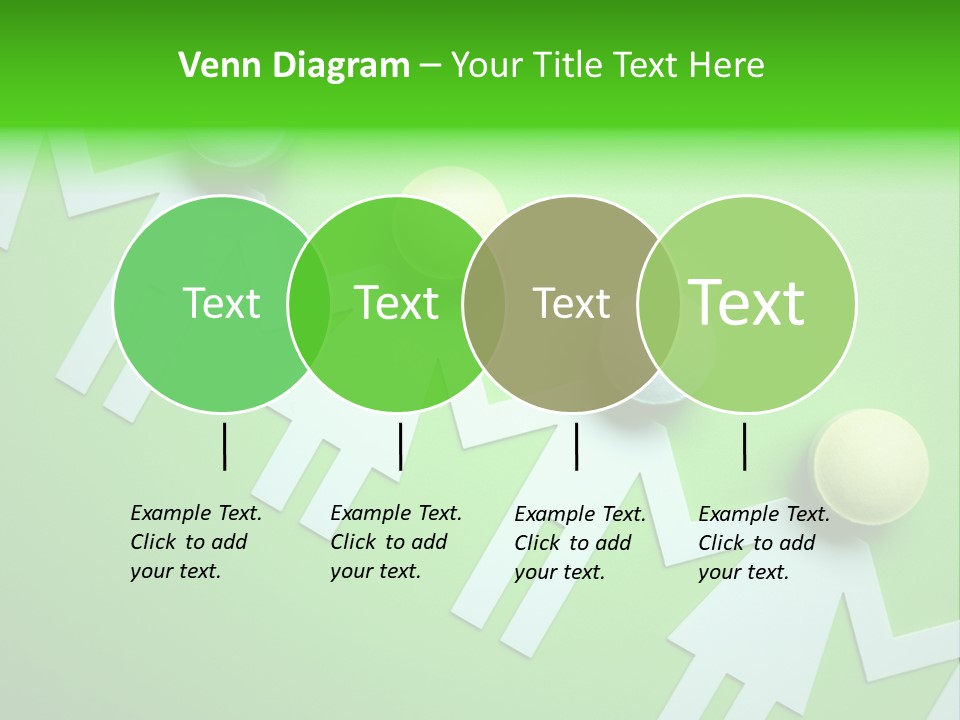 Venn Diagram – Your Title Text Here

Text

Text

Text

Text

Example Text. Click to add your text.

Example Text. Click to add your text.

Example Text. Click to add your text.

Example Text. Click to add your text.